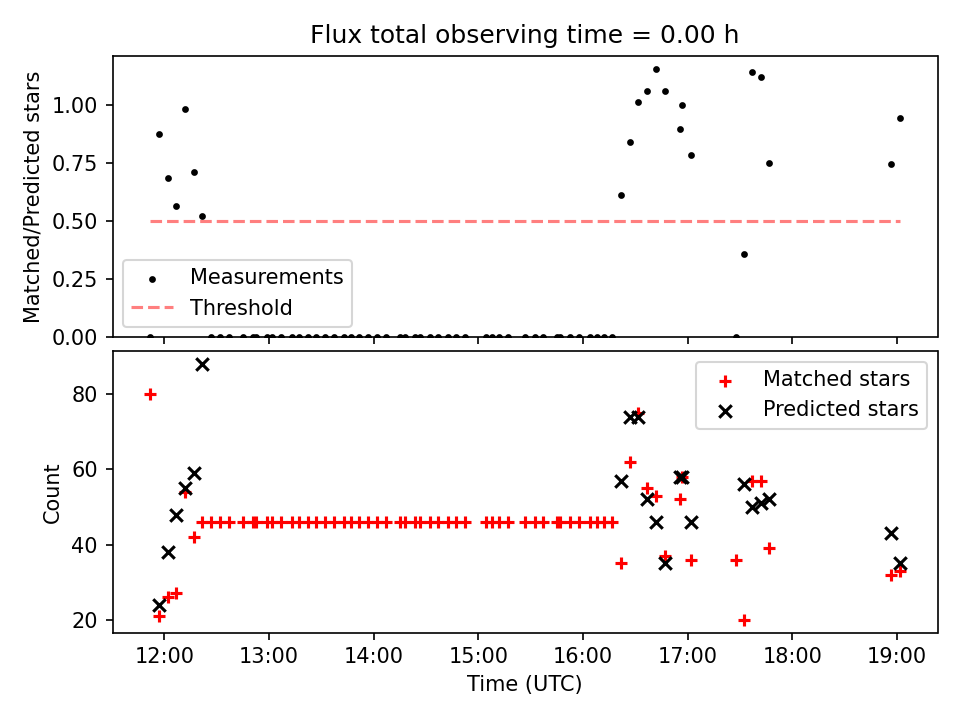 Flux total observing time = 0.00 h

Matched/Predicted stars

1.00
0.75
0.50
0.25
0.00

Measurements
Threshold

Count

80
60
40
20

Matched stars
Predicted stars

12:00
13:00
14:00
15:00
16:00
17:00
18:00
19:00

Time (UTC)